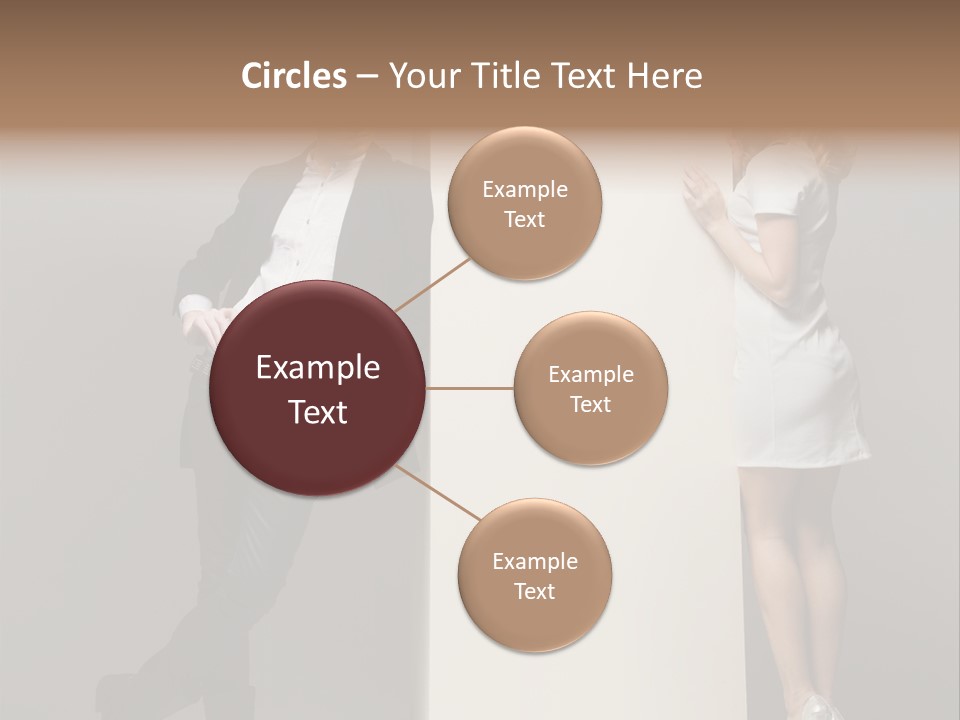 Circles – Your Title Text Here

Example Text

Example Text

Example Text

Example Text